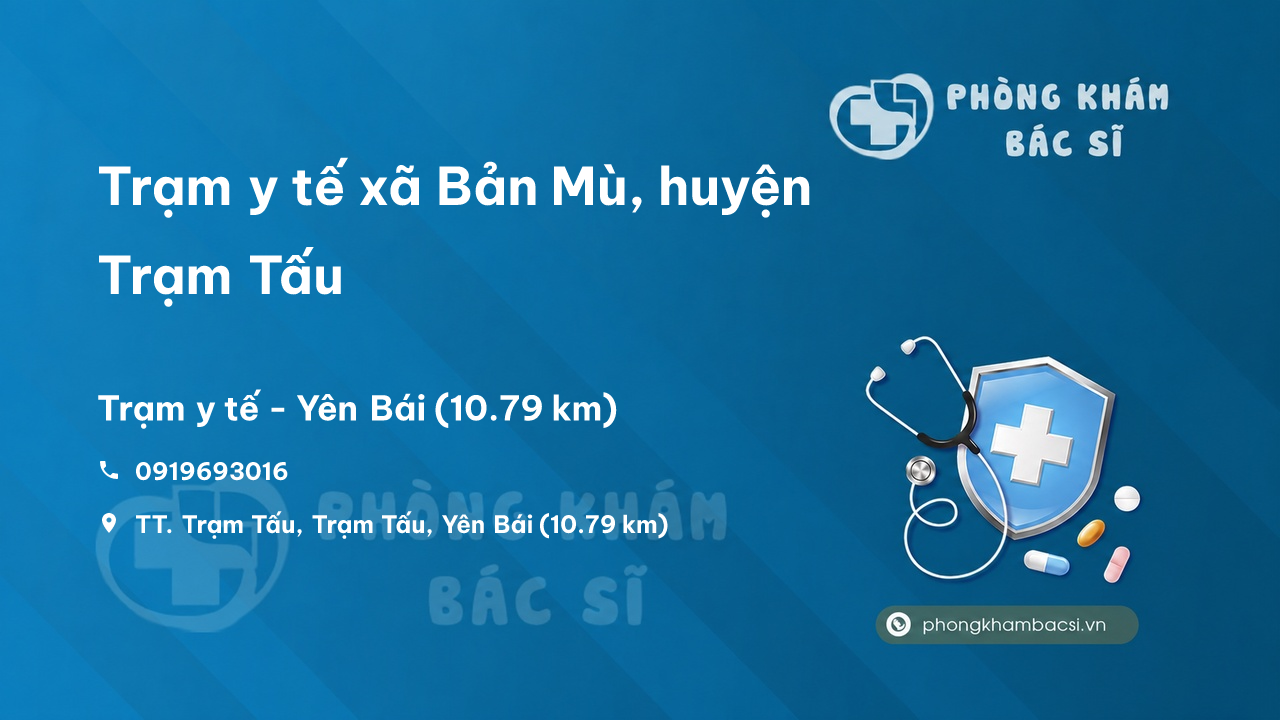 PHÒNG KHÁM BÁC SĨ

Trạm y tế xã Bản Mù, huyện Trạm Tấu

Trạm y tế - Yên Bái (10.79 km)

0919693016

TT. Trạm Tấu, Trạm Tấu, Yên Bái (10.79 km)

PHÒNG KHÁM BÁC SĨ

phongkhambacsi.vn